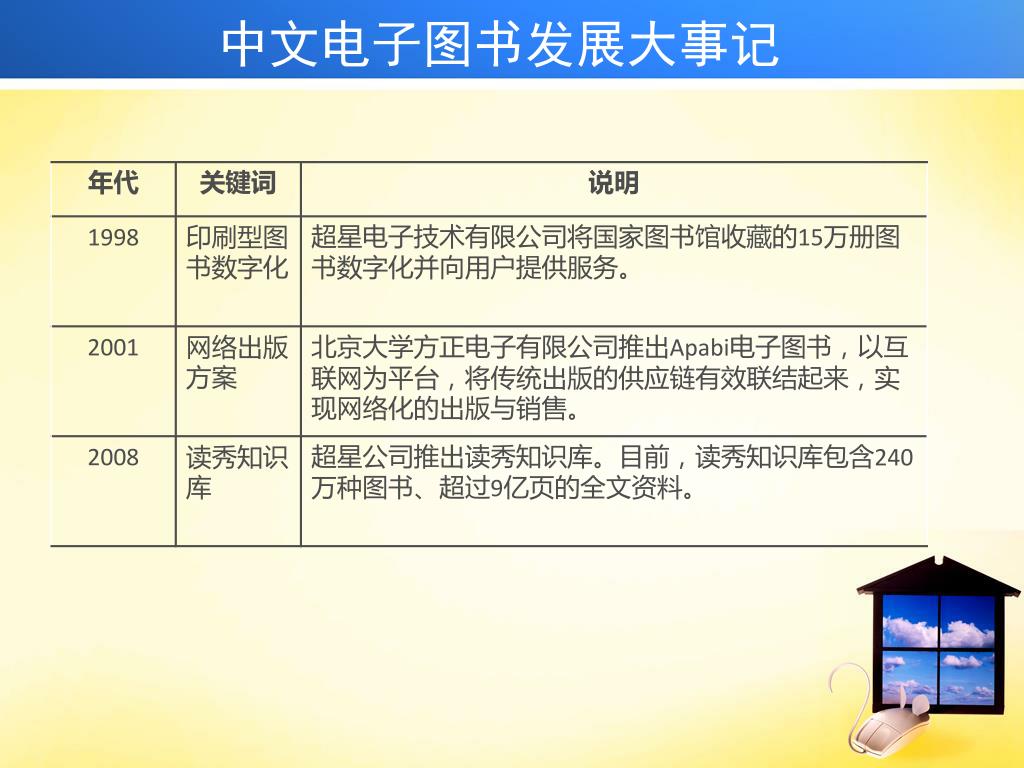 中文电子图书发展大事记

| 年代 | 关键词 | 说明 |
|---|---|---|
| 1998 | 印刷型图书数字化 | 超星电子技术有限公司将国家图书馆收藏的15万册图书数字化并向用户提供服务。 |
| 2001 | 网络出版方案 | 北京大学方正电子有限公司推出Apabi电子图书，以互联网为平台，将传统出版的供应链有效联结起来，实现网络化的出版与销售。 |
| 2008 | 读秀知识库 | 超星公司推出读秀知识库。目前，读秀知识库包含240万种图书、超过9亿页的全文资料。 |